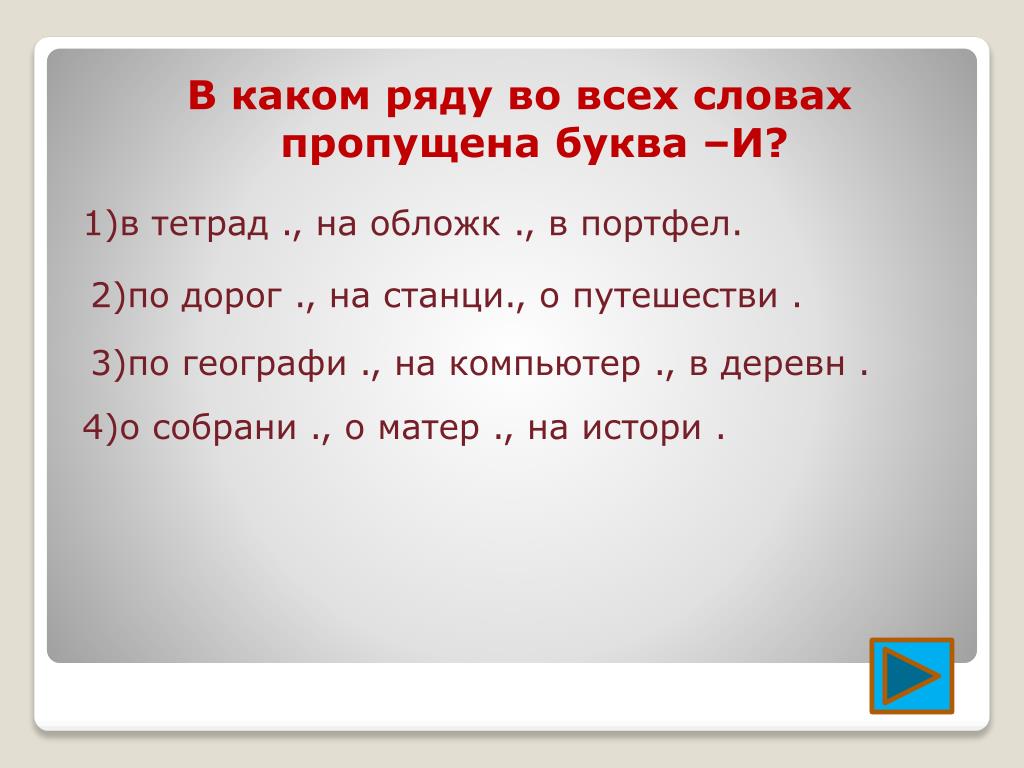 В каком ряду во всех словах пропущена буква –И?

1)в тетрад ., на обложк ., в портфел.

2)по дорог ., на станци., о путешестви .

3)по географи ., на компьютер ., в деревн .

4)о собрани ., о матер ., на истори .